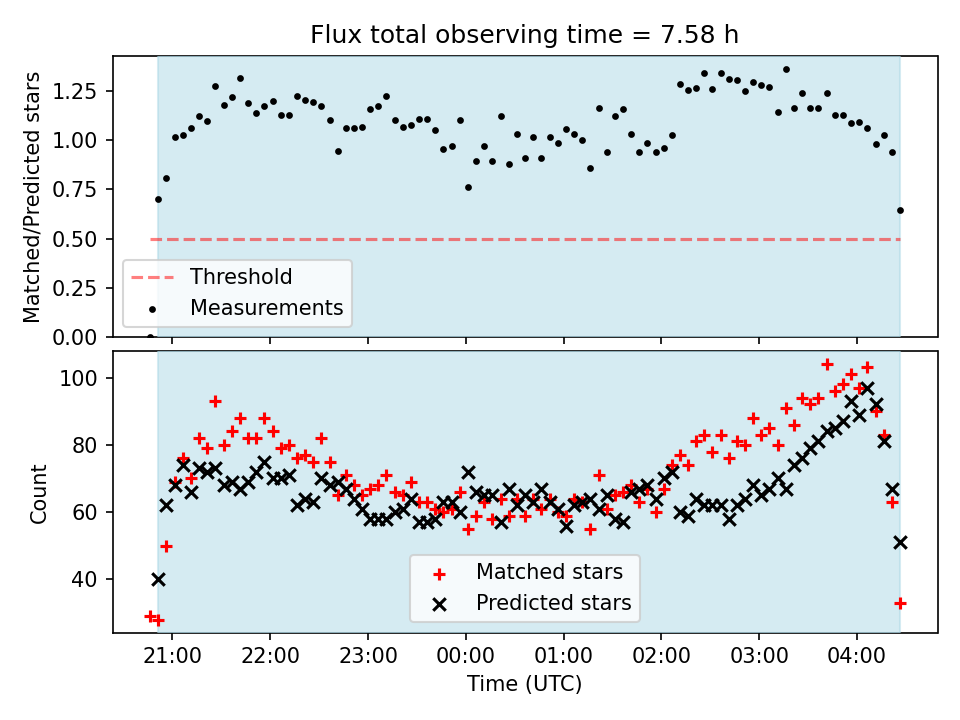 Flux total observing time = 7.58 h

Matched/Predicted stars

1.25
1.00
0.75
0.50
0.25
0.00

Threshold
Measurements

Count

100
80
60
40

Matched stars
Predicted stars

21:00 22:00 23:00 00:00 01:00 02:00 03:00 04:00

Time (UTC)